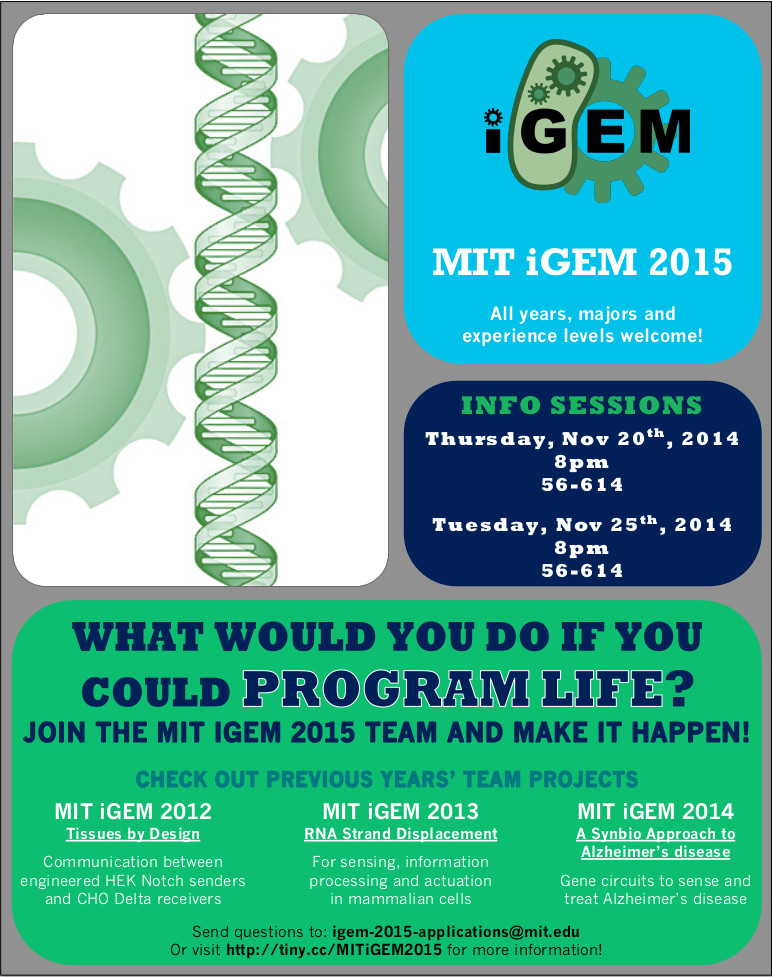 iGEM

MIT iGEM 2015

All years, majors and experience levels welcome!

INFO SESSIONS

Thursday, Nov 20$^{th}$, 2014
8pm
56-614

Tuesday, Nov 25$^{th}$, 2014
8pm
56-614

WHAT WOULD YOU DO IF YOU COULD PROGRAM LIFE?

JOIN THE MIT IGEM 2015 TEAM AND MAKE IT HAPPEN!

CHECK OUT PREVIOUS YEARS' TEAM PROJECTS

MIT iGEM 2012
Tissues by Design
Communication between engineered HEK Notch senders and CHO Delta receivers

MIT iGEM 2013
RNA Strand Displacement
For sensing, information processing and actuation in mammalian cells

MIT iGEM 2014
A Synbio Approach to Alzheimer's disease
Gene circuits to sense and treat Alzheimer's disease

Send questions to: igem-2015-applications@mit.edu
Or visit http://tiny.cc/MITiGEM2015 for more information!